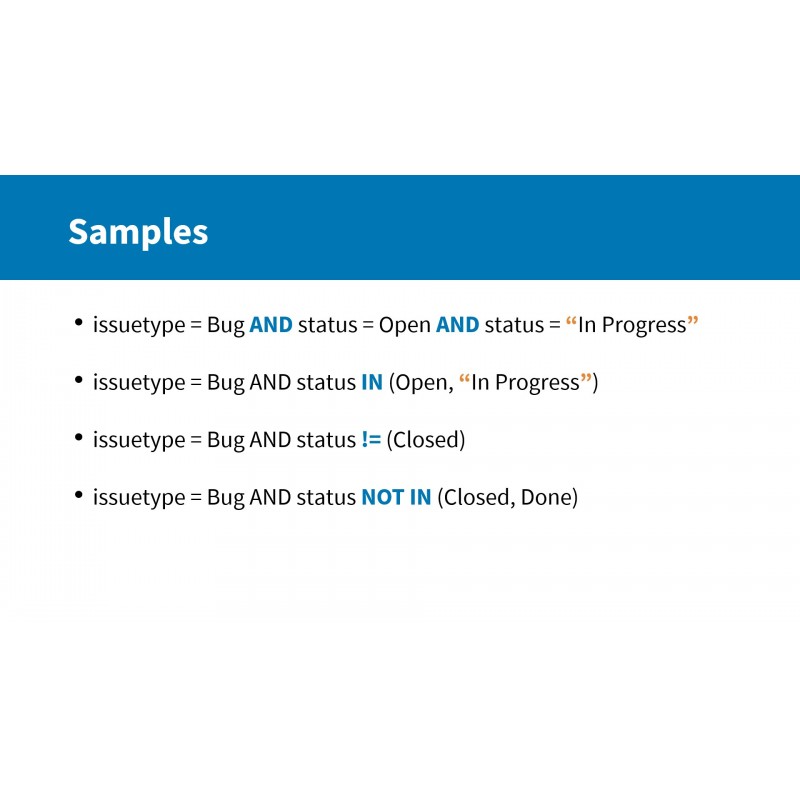 Samples

• issuetype = Bug AND status = Open AND status = “In Progress”

• issuetype = Bug AND status IN (Open, “In Progress”)

• issuetype = Bug AND status != (Closed)

• issuetype = Bug AND status NOT IN (Closed, Done)